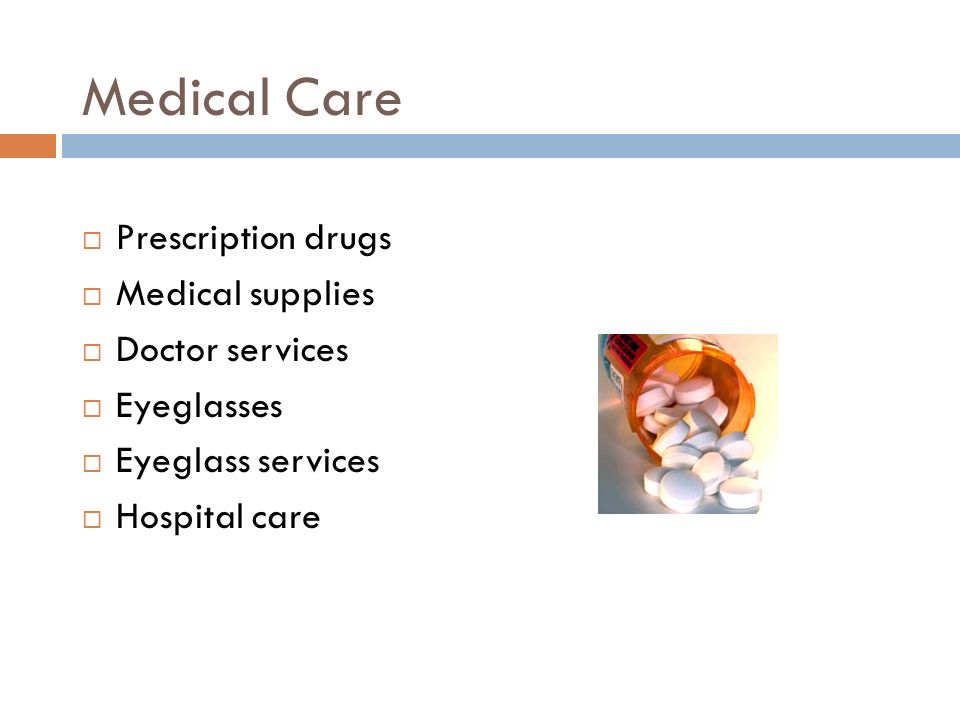 Medical Care

□ Prescription drugs
□ Medical supplies
□ Doctor services
□ Eyeglasses
□ Eyeglass services
□ Hospital care